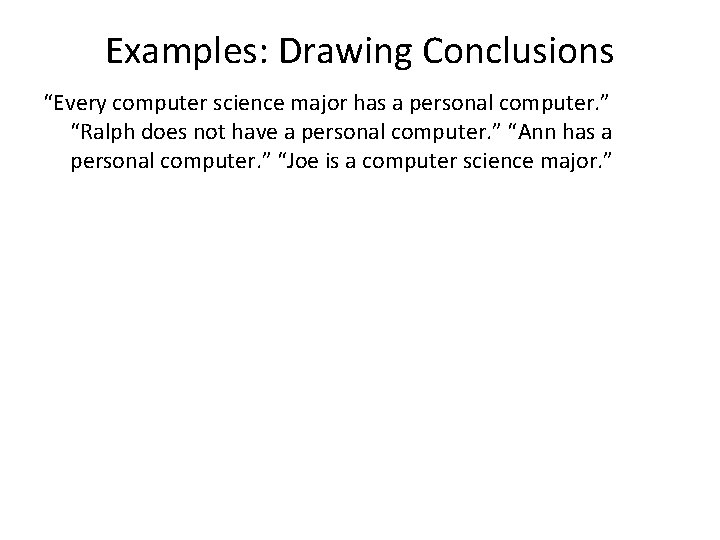 Examples: Drawing Conclusions

“Every computer science major has a personal computer.” “Ralph does not have a personal computer.” “Ann has a personal computer.” “Joe is a computer science major.”